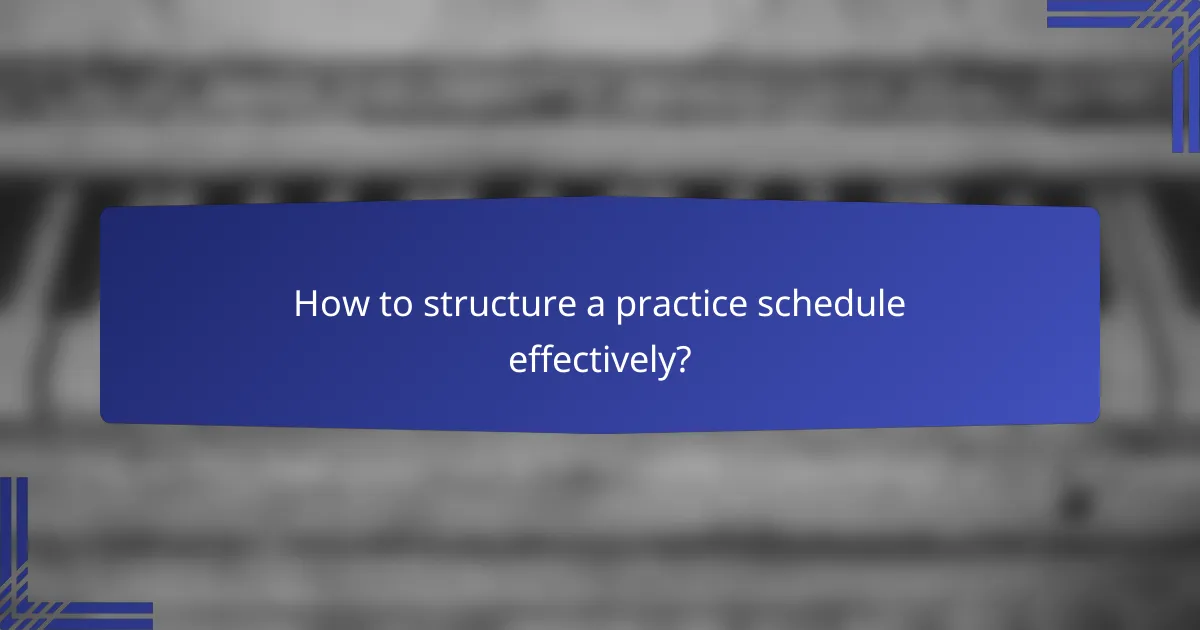 How to structure a practice schedule effectively?